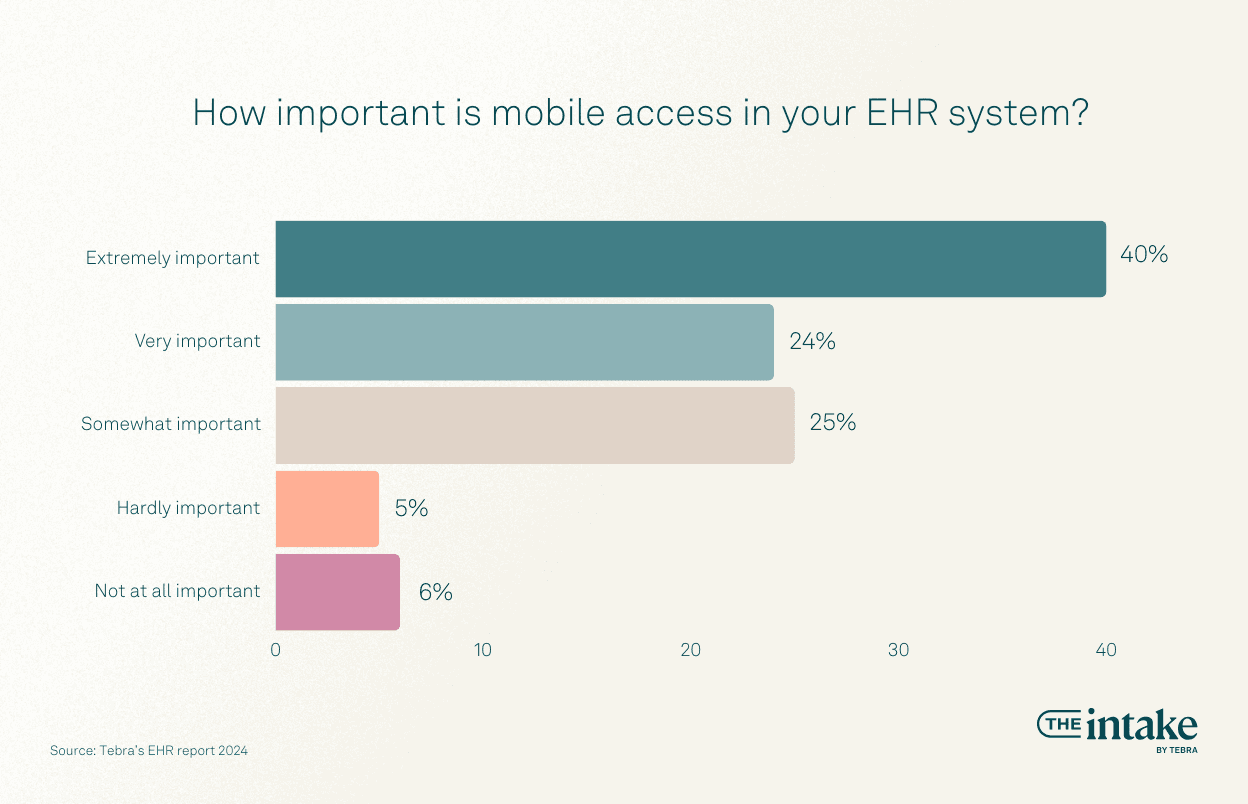 How important is mobile access in your EHR system?

Extremely important 40%

Very important 24%

Somewhat important 25%

Hardly important 5%

Not at all important 6%

0 10 20 30 40

Source: Tebra's EHR report 2024

THE intake BY TEBRA